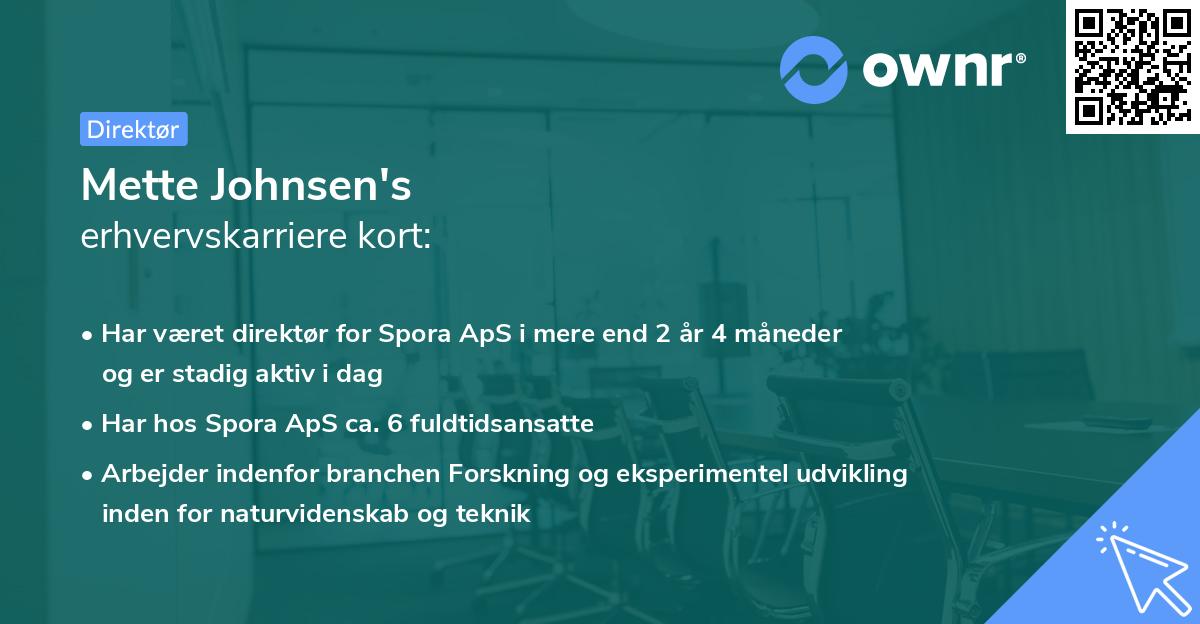 ownr®

Direktør

Mette Johnsen's
erhvervskarriere kort:

• Har været direktør for Spora ApS i mere end 2 år 4 måneder og er stadig aktiv i dag
• Har hos Spora ApS ca. 6 fuldtidsansatte
• Arbejder indenfor branchen Forskning og eksperimentel udvikling inden for naturvidenskab og teknik